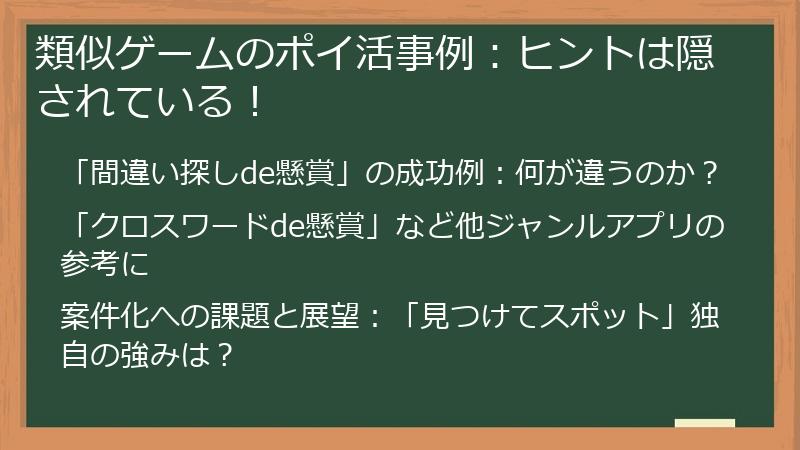 類似ゲームのポイ活事例：ヒントは隠されている！

「間違い探しde懸賞」の成功例：何が違うのか？

「クロスワードde懸賞」など他ジャンルアプリの参考に

案件化への課題と展望：「見つけてスポット」独自の強みは？